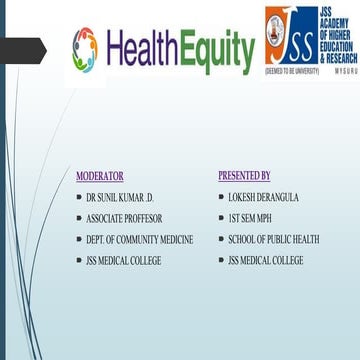 HealthEquity

JSS
JSS ACADEMY OF HIGHER EDUCATION & RESEARCH
(DEEMED TO BE UNIVERSITY)
MYSURU

MODERATOR
- DR SUNIL KUMAR .D.
- ASSOCIATE PROFFESOR
- DEPT. OF COMMUNITY MEDICINE
- JSS MEDICAL COLLEGE

PRESENTED BY
- LOKESH DERANGULA
- 1ST SEM MPH
- SCHOOL OF PUBLIC HEALTH
- JSS MEDICAL COLLEGE